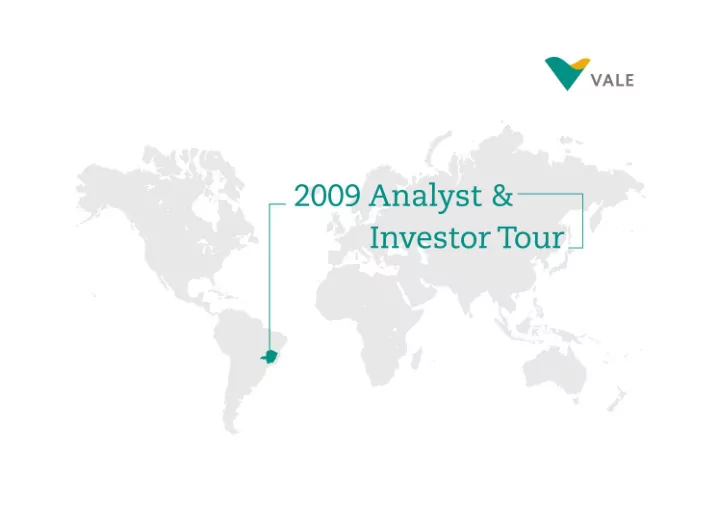 VALE

2009 Analyst &
Investor Tour